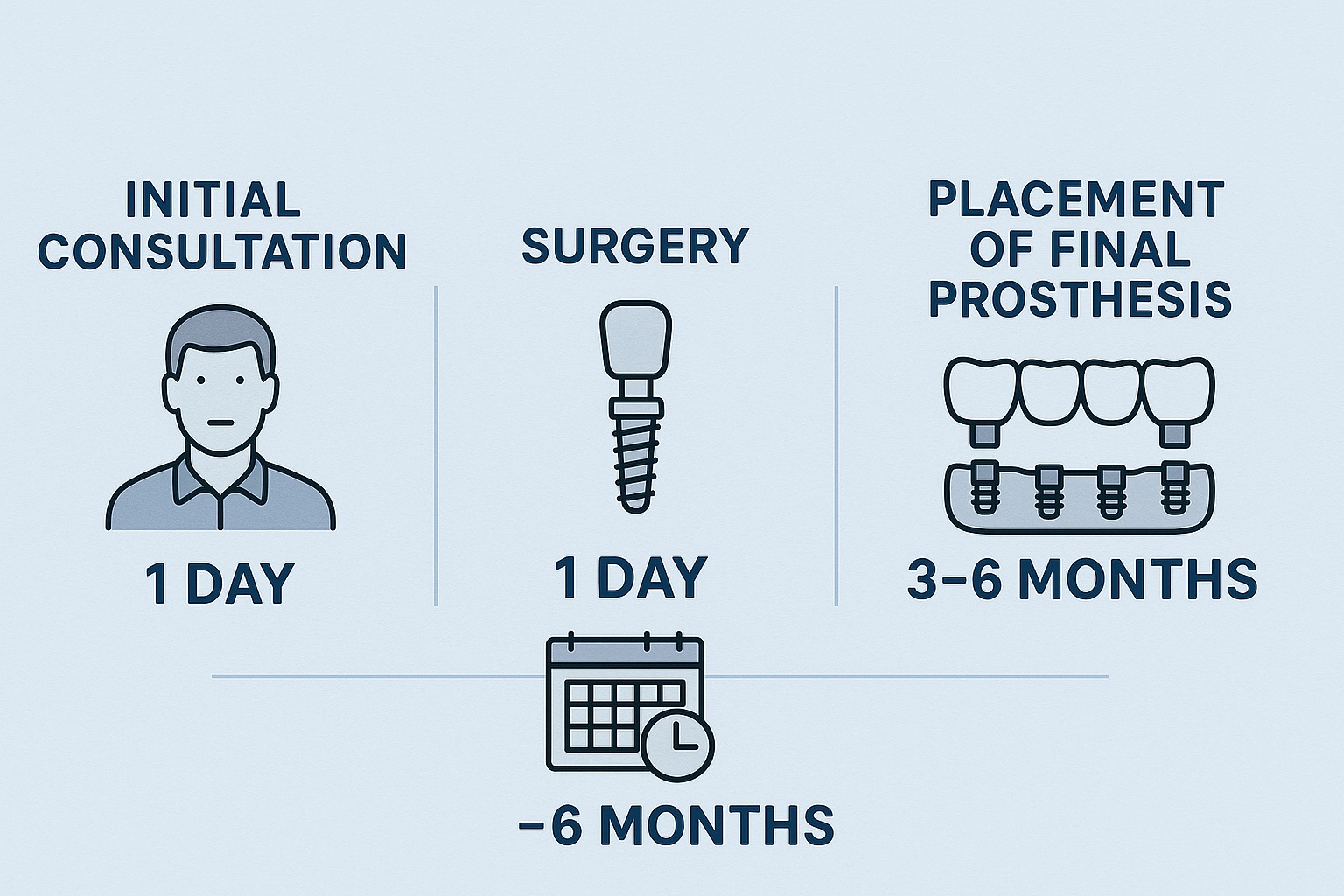 INITIAL CONSULTATION

1 DAY

SURGERY

1 DAY

PLACEMENT OF FINAL PROSTHESIS

3–6 MONTHS

–6 MONTHS